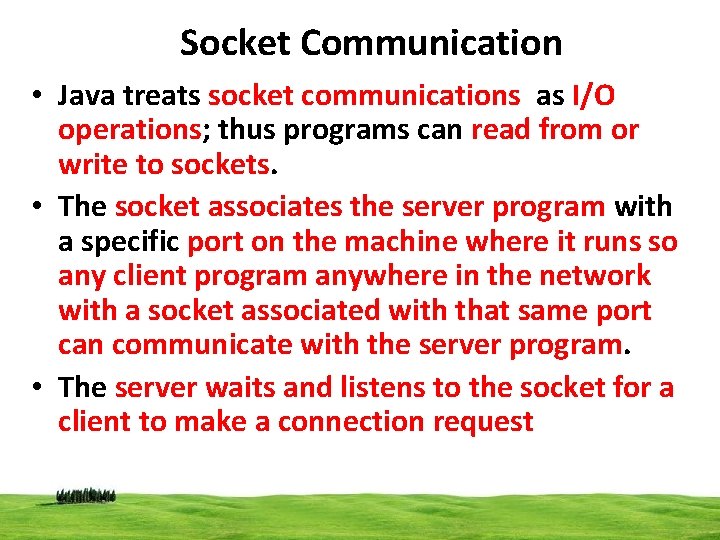 Socket Communication

• Java treats socket communications as I/O operations; thus programs can read from or write to sockets.

• The socket associates the server program with a specific port on the machine where it runs so any client program anywhere in the network with a socket associated with that same port can communicate with the server program.

• The server waits and listens to the socket for a client to make a connection request